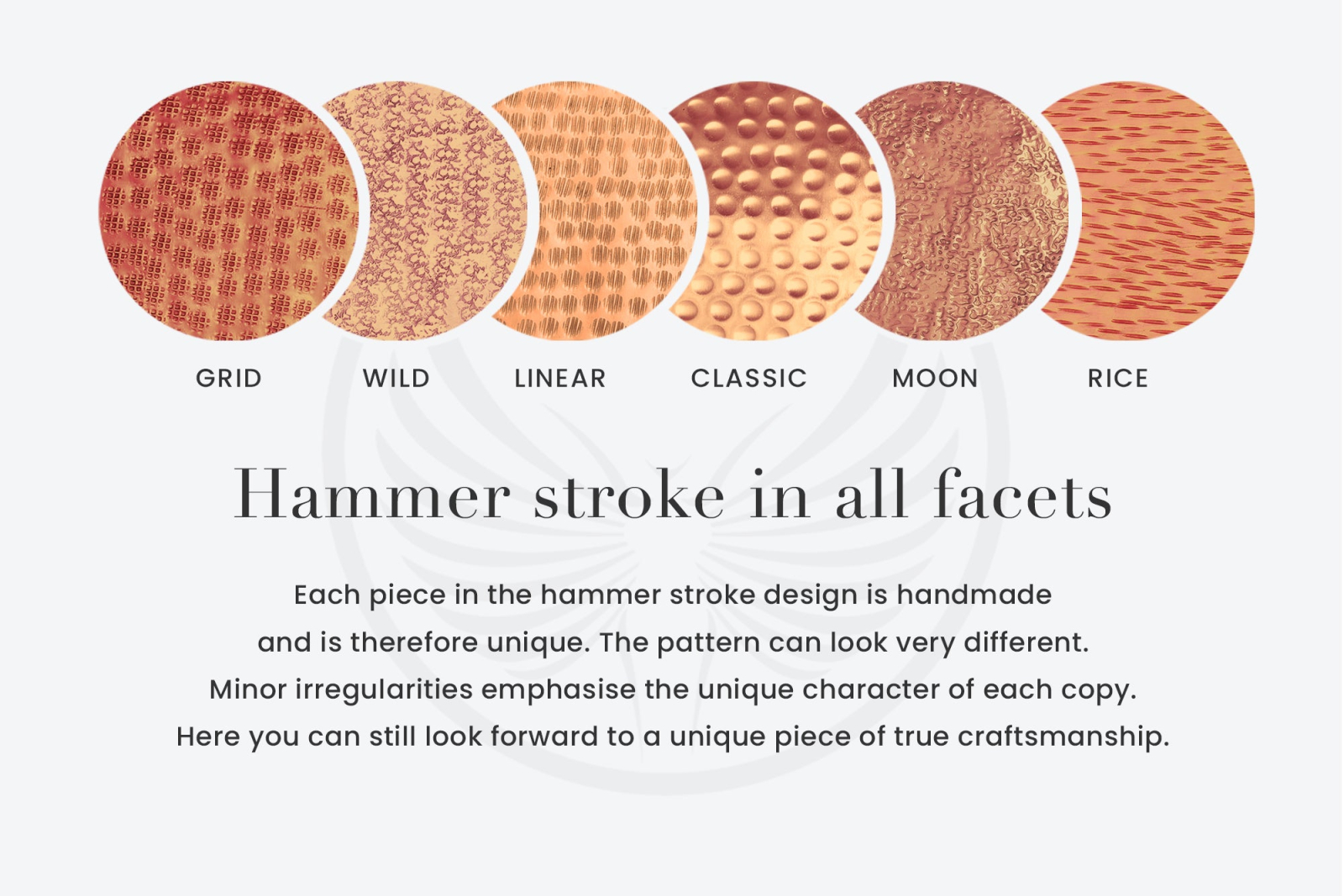 GRID WILD LINEAR CLASSIC MOON RICE

Hammer stroke in all facets

Each piece in the hammer stroke design is handmade and is therefore unique. The pattern can look very different. Minor irregularities emphasise the unique character of each copy. Here you can still look forward to a unique piece of true craftsmanship.